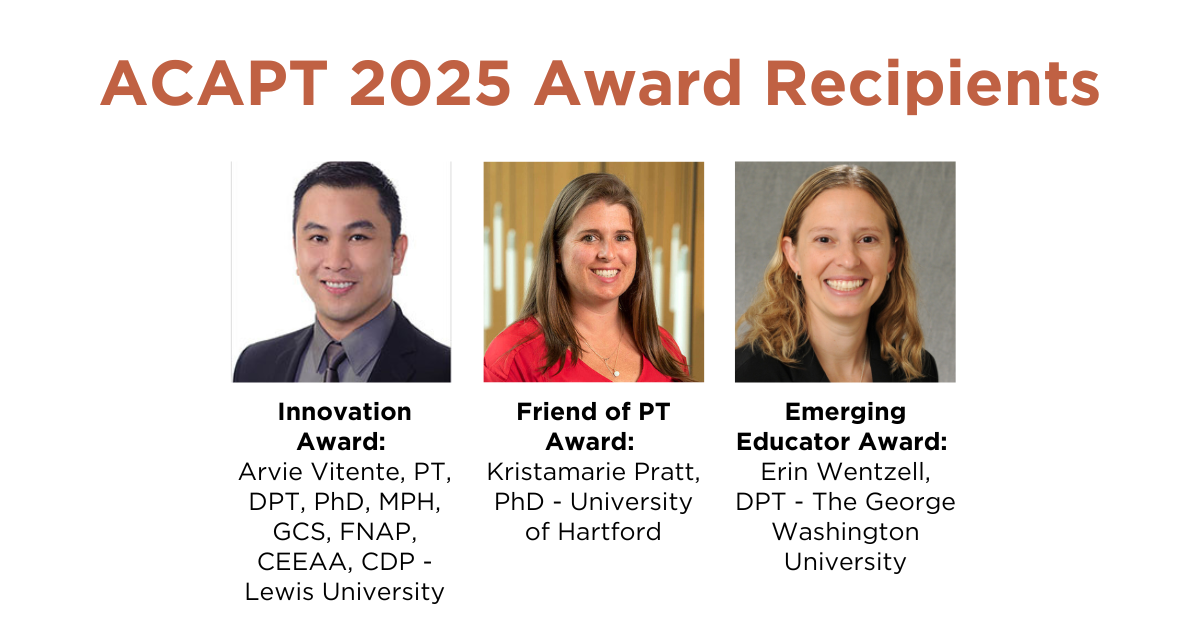 ACAPT 2025 Award Recipients

Innovation Award:
Arvie Vitente, PT, DPT, PhD, MPH, GCS, FNAP, CEEAA, CDP - Lewis University

Friend of PT Award:
Kristamarie Pratt, PhD - University of Hartford

Emerging Educator Award:
Erin Wentzell, DPT - The George Washington University